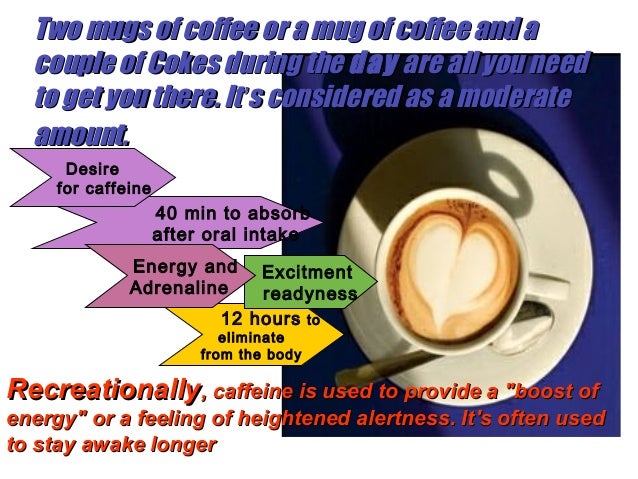 Two mugs of coffee or a mug of coffee and a couple of Cokes during the day are all you need to get you there. It's considered as a moderate amount.

Desire for caffeine

40 min to absorb after oral intake

Energy and Adrenaline

Excitment readyness

12 hours to eliminate from the body

Recreationally, caffeine is used to provide a "boost of energy" or a feeling of heightened alertness. It's often used to stay awake longer